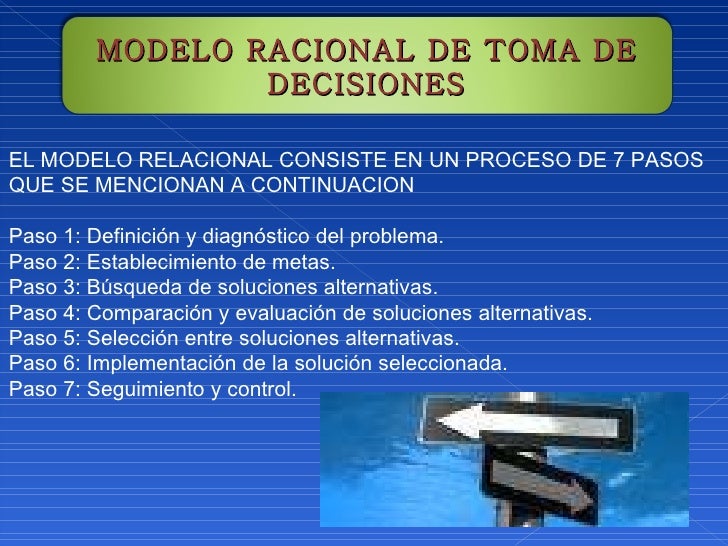 MODELO RACIONAL DE TOMA DE DECISIONES

EL MODELO RELACIONAL CONSISTE EN UN PROCESO DE 7 PASOS QUE SE MENCIONAN A CONTINUACION

Paso 1: Definición y diagnóstico del problema.
Paso 2: Establecimiento de metas.
Paso 3: Búsqueda de soluciones alternativas.
Paso 4: Comparación y evaluación de soluciones alternativas.
Paso 5: Selección entre soluciones alternativas.
Paso 6: Implementación de la solución seleccionada.
Paso 7: Seguimiento y control.